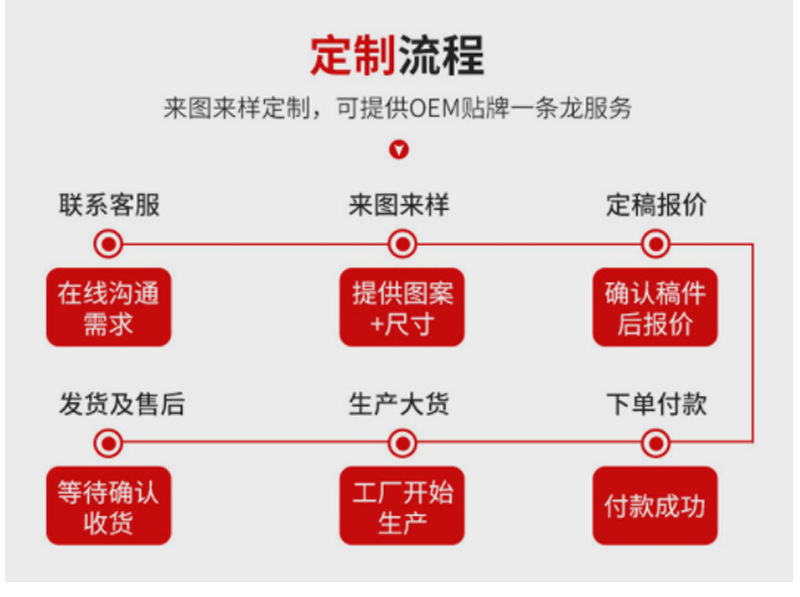 定制流程

来图来样定制，可提供OEM贴牌一条龙服务

联系客服

在线沟通需求

来图来样

提供图案+尺寸

定稿报价

确认稿件后报价

发货及售后

等待确认收货

生产大货

工厂开始生产

下单付款

付款成功